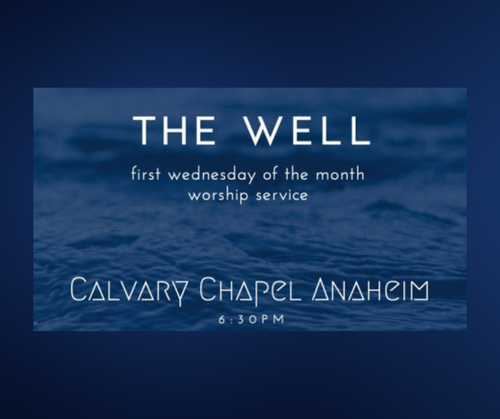 THE WELL

first wednesday of the month
worship service

Calvary Chapel Anaheim

6:30PM